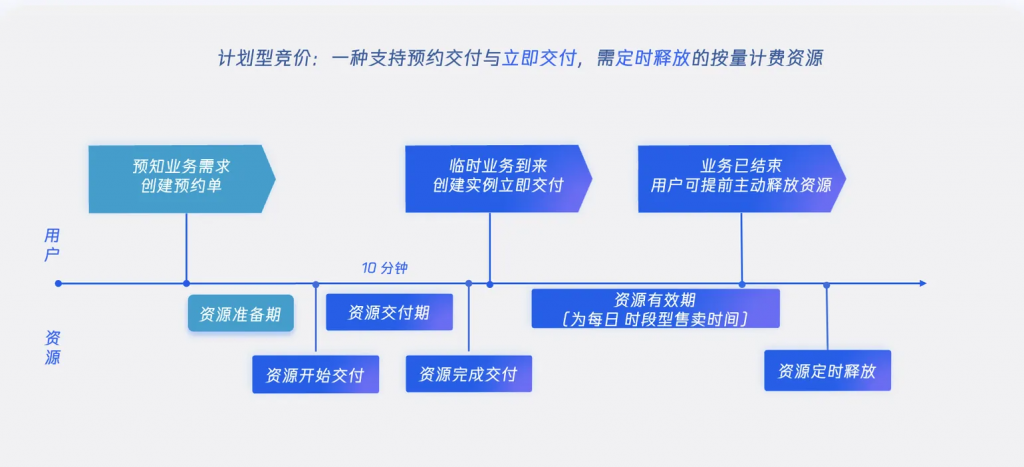 计划型竞价：一种支持预约交付与立即交付，需定时释放的按量计费资源

预知业务需求
创建预约单

临时业务到来
创建实例立即交付

业务已结束
用户可提前主动释放资源

用户

10 分钟

资源

资源准备期

资源交付期

资源有效期
（为每日 时段型售卖时间）

资源开始交付

资源完成交付

资源定时释放